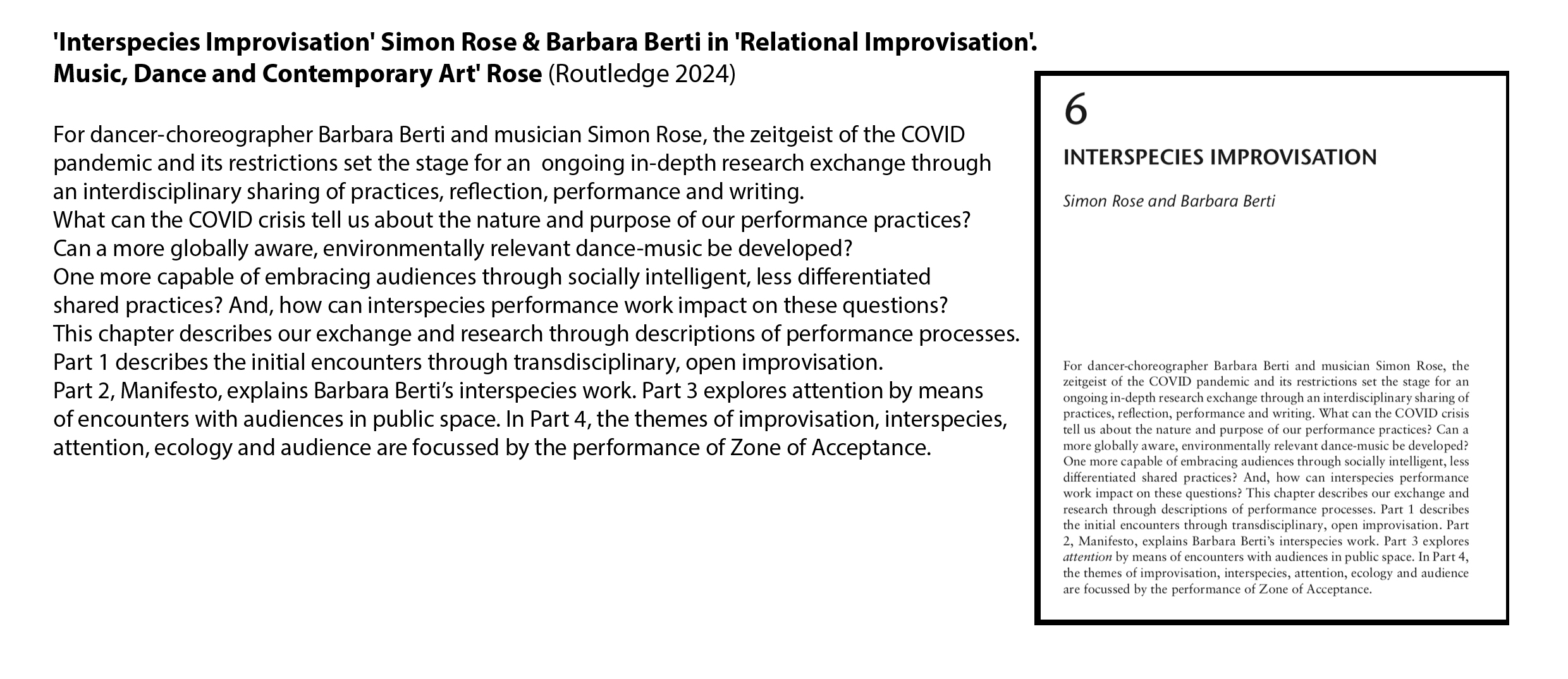 'Interspecies Improvisation' Simon Rose & Barbara Berti in 'Relational Improvisation'. Music, Dance and Contemporary Art' Rose (Routledge 2024)

For dancer-choreographer Barbara Berti and musician Simon Rose, the zeitgeist of the COVID pandemic and its restrictions set the stage for an ongoing in-depth research exchange through an interdisciplinary sharing of practices, reflection, performance and writing.
What can the COVID crisis tell us about the nature and purpose of our performance practices?
Can a more globally aware, environmentally relevant dance-music be developed?
One more capable of embracing audiences through socially intelligent, less differentiated shared practices? And, how can interspecies performance work impact on these questions?
This chapter describes our exchange and research through descriptions of performance processes.
Part 1 describes the initial encounters through transdisciplinary, open improvisation.
Part 2, Manifesto, explains Barbara Berti's interspecies work. Part 3 explores attention by means of encounters with audiences in public space. In Part 4, the themes of improvisation, interspecies, attention, ecology and audience are focussed by the performance of Zone of Acceptance.

6

INTERSPECIES IMPROVISATION

Simon Rose and Barbara Berti

For dancer-choreographer Barbara Berti and musician Simon Rose, the zeitgeist of the COVID pandemic and its restrictions set the stage for an ongoing in-depth research exchange through an interdisciplinary sharing of practices, reflection, performance and writing. What can the COVID crisis tell us about the nature and purpose of our performance practices? Can a more globally aware, environmentally relevant dance-music be developed? One more capable of embracing audiences through socially intelligent, less differentiated shared practices? And, how can interspecies performance work impact on these questions? This chapter describes our exchange and research through descriptions of performance processes. Part 1 describes the initial encounters through transdisciplinary, open improvisation. Part 2, Manifesto, explains Barbara Berti's interspecies work. Part 3 explores attention by means of encounters with audiences in public space. In Part 4, the themes of improvisation, interspecies, attention, ecology and audience are focussed by the performance of Zone of Acceptance.